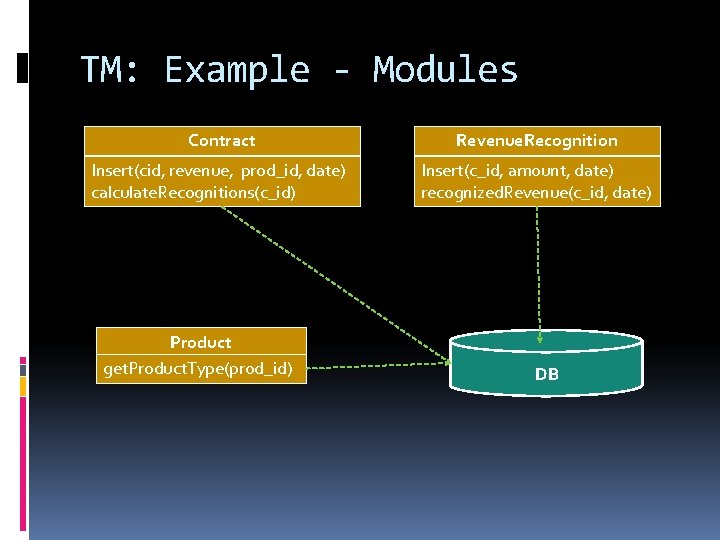 TM: Example - Modules

Contract

Insert(cid, revenue, prod_id, date)
calculateRecognitions(c_id)

RevenueRecognition

Insert(c_id, amount, date)
recognizedRevenue(c_id, date)

Product

getProductType(prod_id)

DB